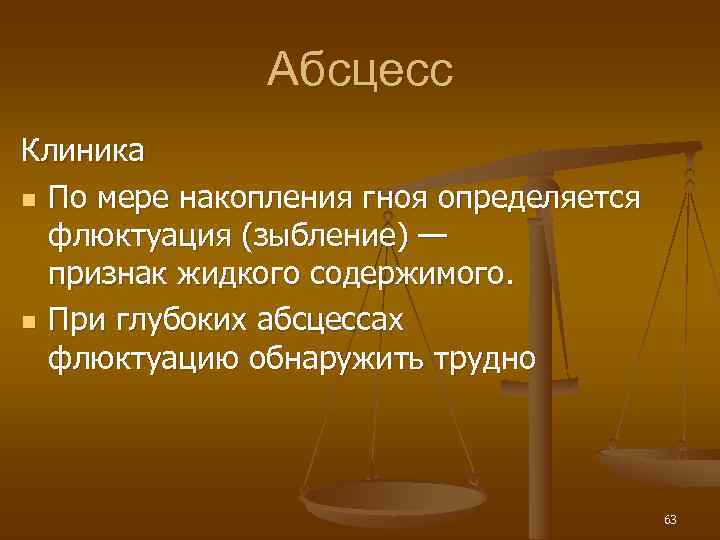 Абсцесс

Клиника

- По мере накопления гноя определяется флюктуация (зыбление) — признак жидкого содержимого.
- При глубоких абсцессах флюктуацию обнаружить трудно

63